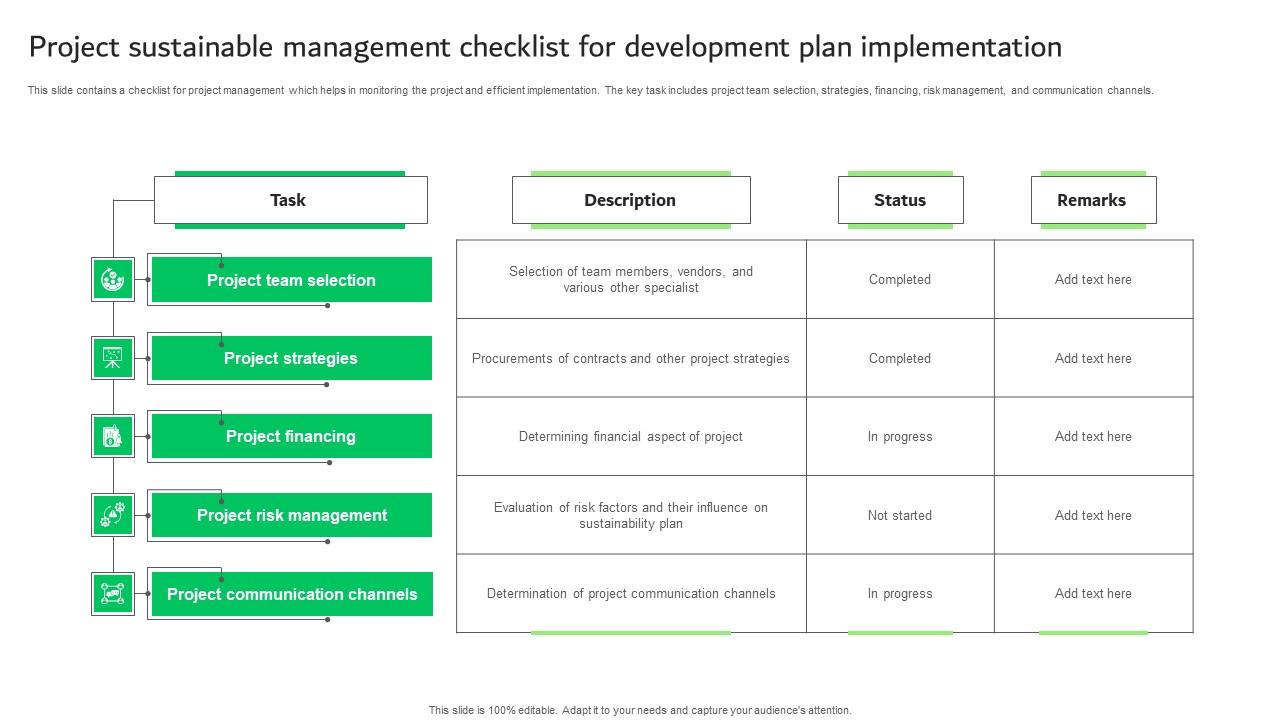 Project sustainable management checklist for development plan implementation

This slide contains a checklist for project management which helps in monitoring the project and efficient implementation. The key task includes project team selection, strategies, financing, risk management, and communication channels.

| Task | Description | Status | Remarks |
|---|---|---|---|
| Project team selection | Selection of team members, vendors, and various other specialist | Completed | Add text here |
| Project strategies | Procurements of contracts and other project strategies | Completed | Add text here |
| Project financing | Determining financial aspect of project | In progress | Add text here |
| Project risk management | Evaluation of risk factors and their influence on sustainability plan | Not started | Add text here |
| Project communication channels | Determination of project communication channels | In progress | Add text here |

This slide is 100% editable. Adapt it to your needs and capture your audience's attention.